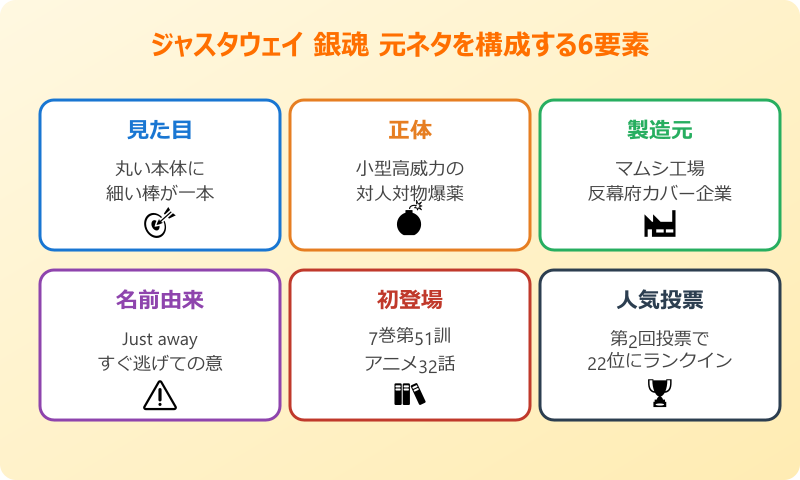 ジャスタウェイ 銀魂 元ネタを構成する6要素

見た目

丸い本体に
細い棒が一本

正体

小型高威力の
対人対物爆薬

製造元

マムシ工場
反幕府カバー企業

名前由来

Just away
すぐ逃げての意

初登場

7巻第51訓
アニメ32話

人気投票

第2回投票で
22位にランクイン